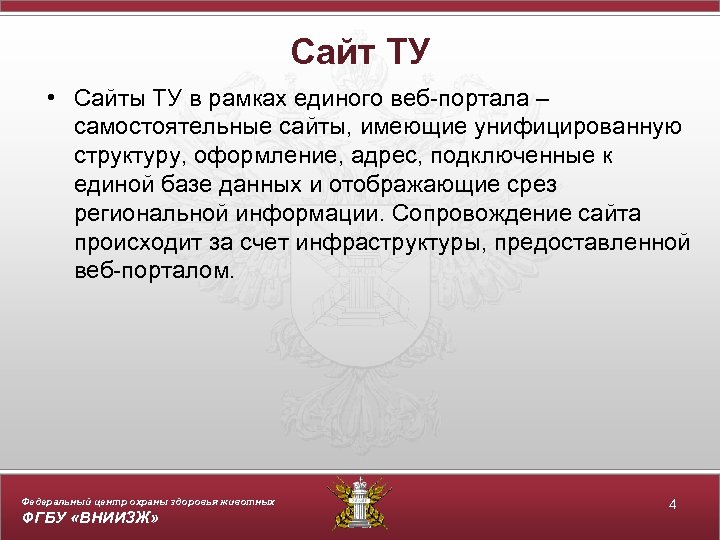 Сайт ТУ

• Сайты ТУ в рамках единого веб-портала – самостоятельные сайты, имеющие унифицированную структуру, оформление, адрес, подключенные к единой базе данных и отображающие срез региональной информации. Сопровождение сайта происходит за счет инфраструктуры, предоставленной веб-порталом.

Федеральный центр охраны здоровья животных
ФГБУ «ВНИИЗЖ»

4